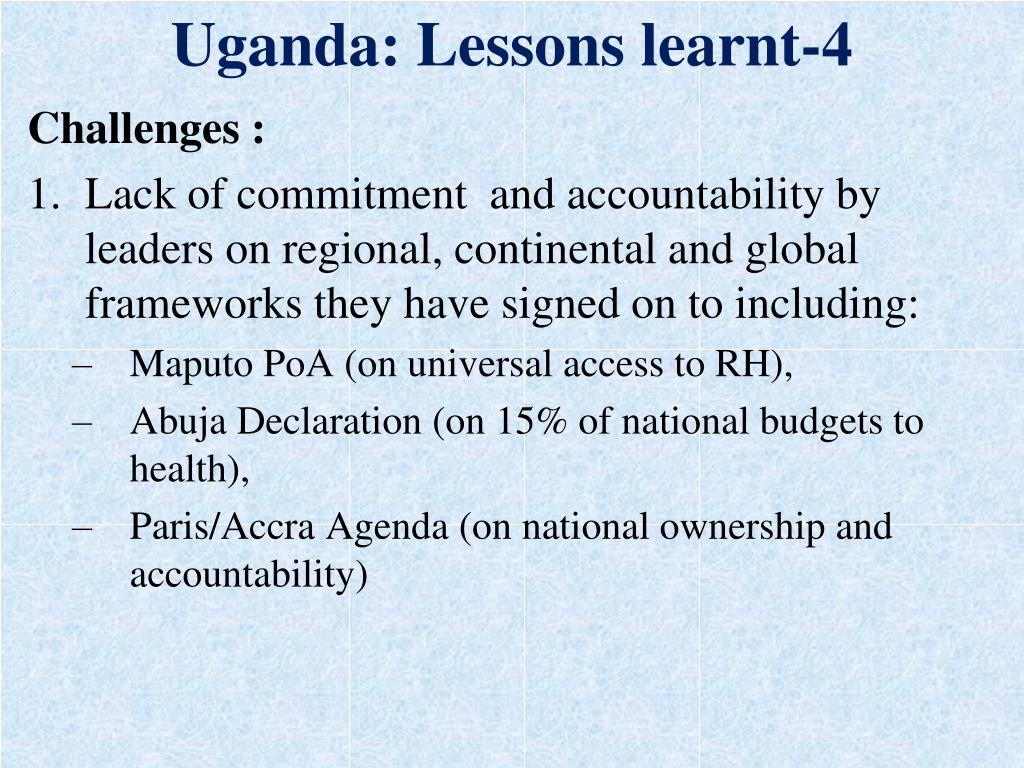 Uganda: Lessons learnt-4

Challenges :

1. Lack of commitment and accountability by leaders on regional, continental and global frameworks they have signed on to including:
– Maputo PoA (on universal access to RH),
– Abuja Declaration (on 15% of national budgets to health),
– Paris/Accra Agenda (on national ownership and accountability)